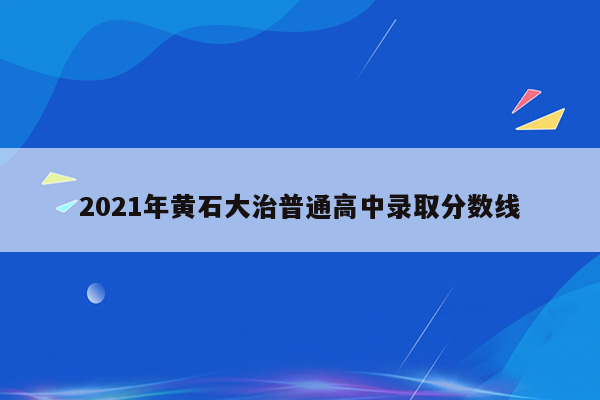 2021年黄石大冶普通高中录取分数线